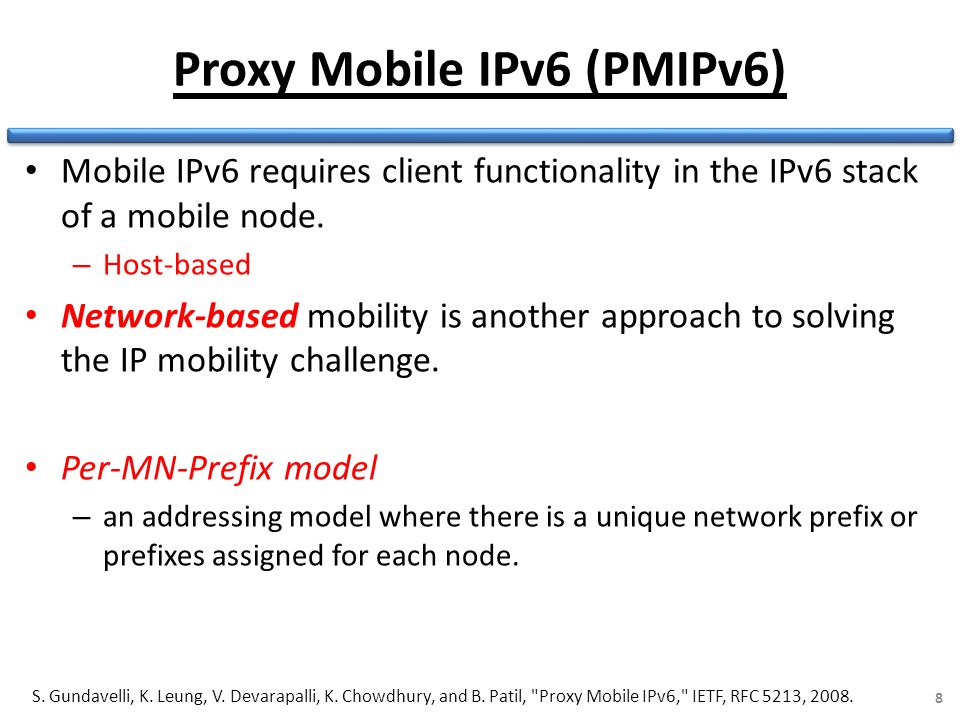 Proxy Mobile IPv6 (PMIPv6)

• Mobile IPv6 requires client functionality in the IPv6 stack of a mobile node.
– Host-based

• Network-based mobility is another approach to solving the IP mobility challenge.

• Per-MN-Prefix model
– an addressing model where there is a unique network prefix or prefixes assigned for each node.

S. Gundavelli, K. Leung, V. Devarapalli, K. Chowdhury, and B. Patil, "Proxy Mobile IPv6," IETF, RFC 5213, 2008.

8